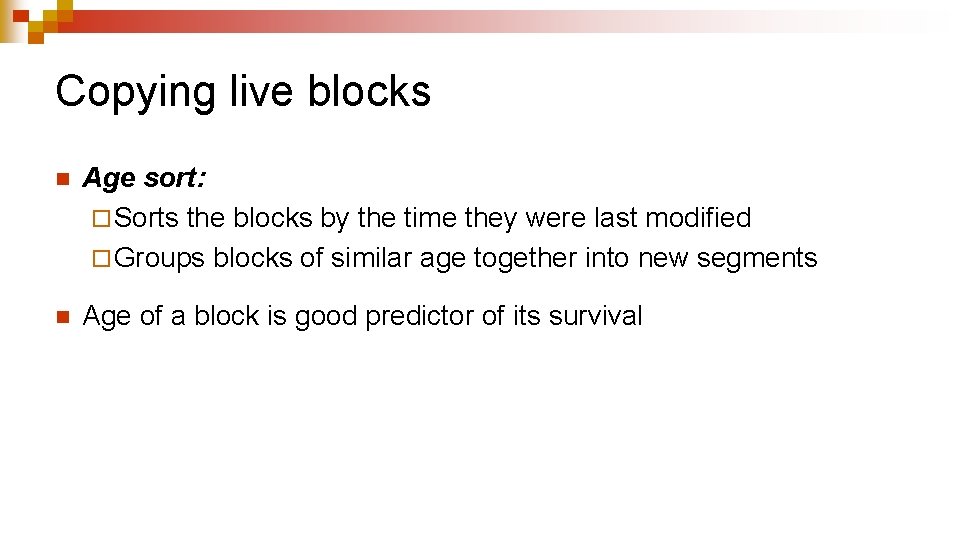 Copying live blocks

Age sort:

Sorts the blocks by the time they were last modified

Groups blocks of similar age together into new segments

Age of a block is good predictor of its survival